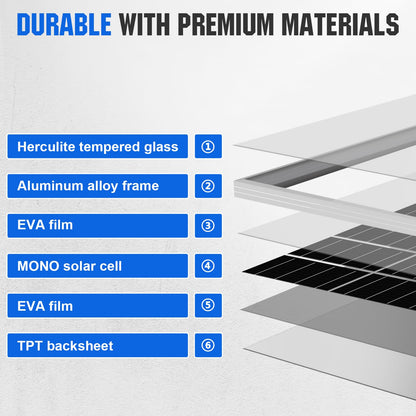 DURABLE WITH PREMIUM MATERIALS

Herculite tempered glass ①

Aluminum alloy frame ②

EVA film ③

MONO solar cell ④

EVA film ⑤

TPT backsheet ⑥